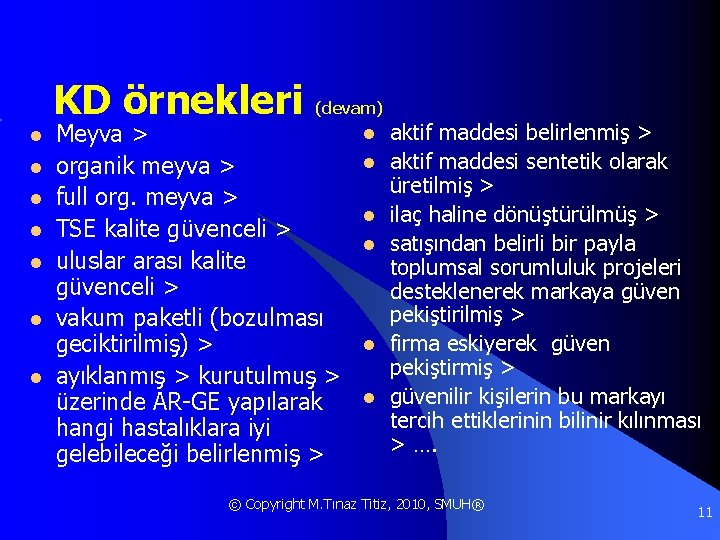 KD örnekleri (devam)

- Meyva >
- organik meyva >
- full org. meyva >
- TSE kalite güvenceli >
- uluslar arası kalite güvenceli >
- vakum paketli (bozulması geciktirilmiş) >
- ayıklanmış > kurutulmuş > üzerinde AR-GE yapılarak hangi hastalıklara iyi gelebileceği belirlenmiş >

- aktif maddesi belirlenmiş >
- aktif maddesi sentetik olarak üretilmiş >
- ilaç haline dönüştürülmüş >
- satışından belirli bir payla toplumsal sorumluluk projeleri desteklenerek markaya güven pekiştirilmiş >
- firma eskiyerek güven pekiştirmiş >
- güvenilir kişilerin bu markayı tercih ettiklerinin bilinir kılınması > ….

© Copyright M.Tınaz Titiz, 2010, SMUH®

11